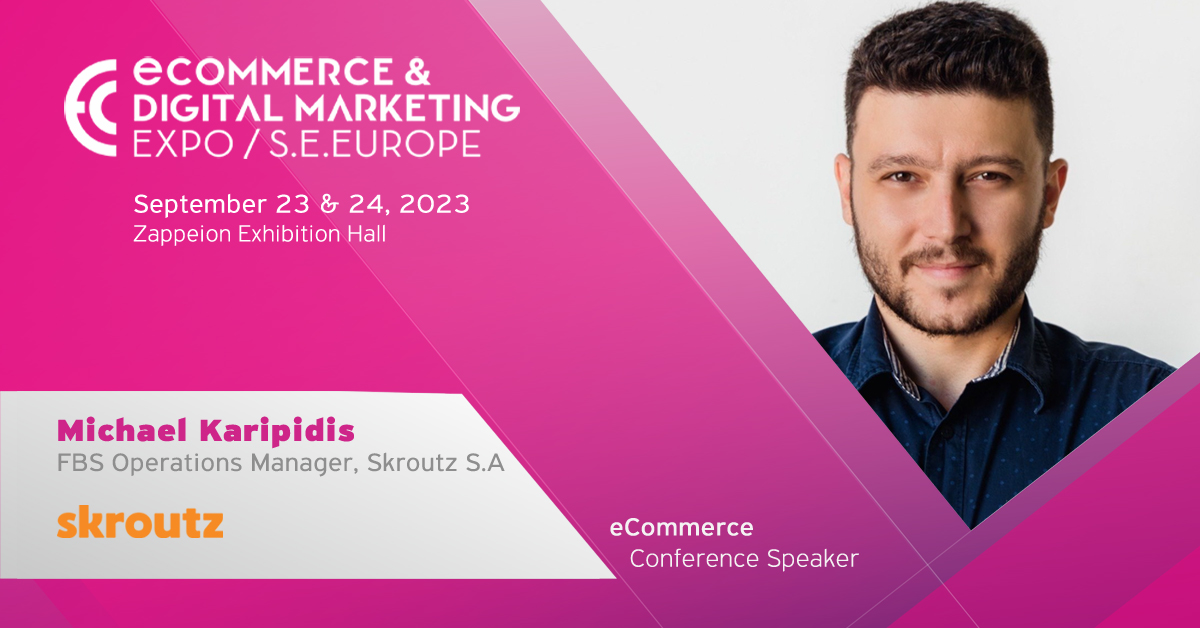 eCOMMERCE &
DIGITAL MARKETING
EXPO / S.E.EUROPE

September 23 & 24, 2023
Zappeion Exhibition Hall

Michael Karipidis
FBS Operations Manager, Skroutz S.A

skroutz

eCommerce
Conference Speaker